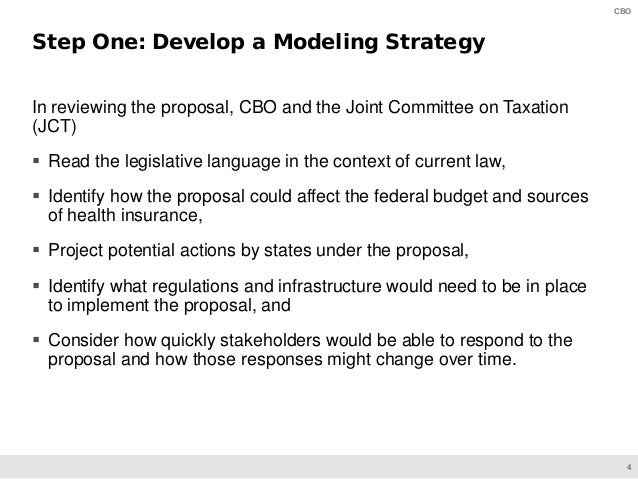 CBO

Step One: Develop a Modeling Strategy

In reviewing the proposal, CBO and the Joint Committee on Taxation (JCT)

▪ Read the legislative language in the context of current law,

▪ Identify how the proposal could affect the federal budget and sources of health insurance,

▪ Project potential actions by states under the proposal,

▪ Identify what regulations and infrastructure would need to be in place to implement the proposal, and

▪ Consider how quickly stakeholders would be able to respond to the proposal and how those responses might change over time.

4